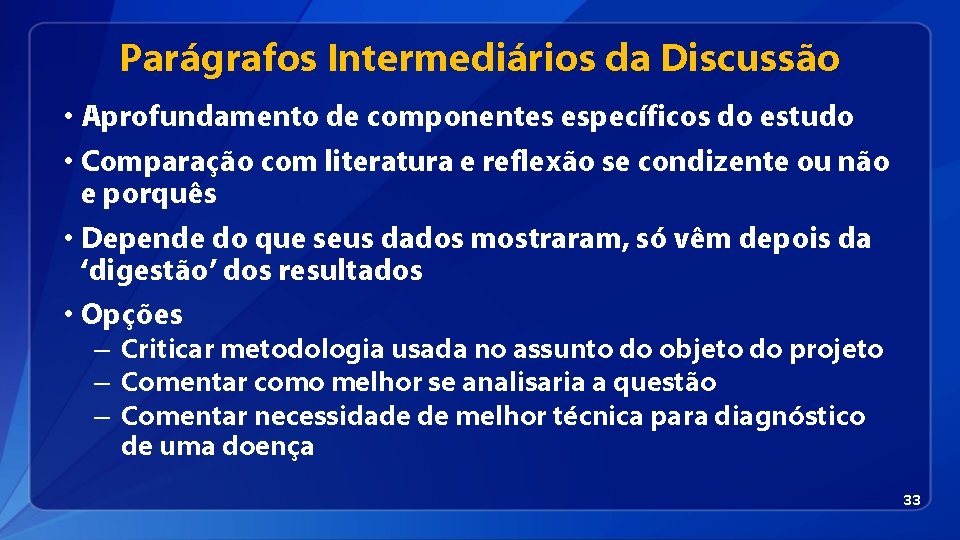 Parágrafos Intermediários da Discussão

• Aprofundamento de componentes específicos do estudo

• Comparação com literatura e reflexão se condizente ou não e porquês

• Depende do que seus dados mostraram, só vêm depois da ‘digestão’ dos resultados

• Opções

– Criticar metodologia usada no assunto do objeto do projeto
– Comentar como melhor se analisaria a questão
– Comentar necessidade de melhor técnica para diagnóstico de uma doença

33